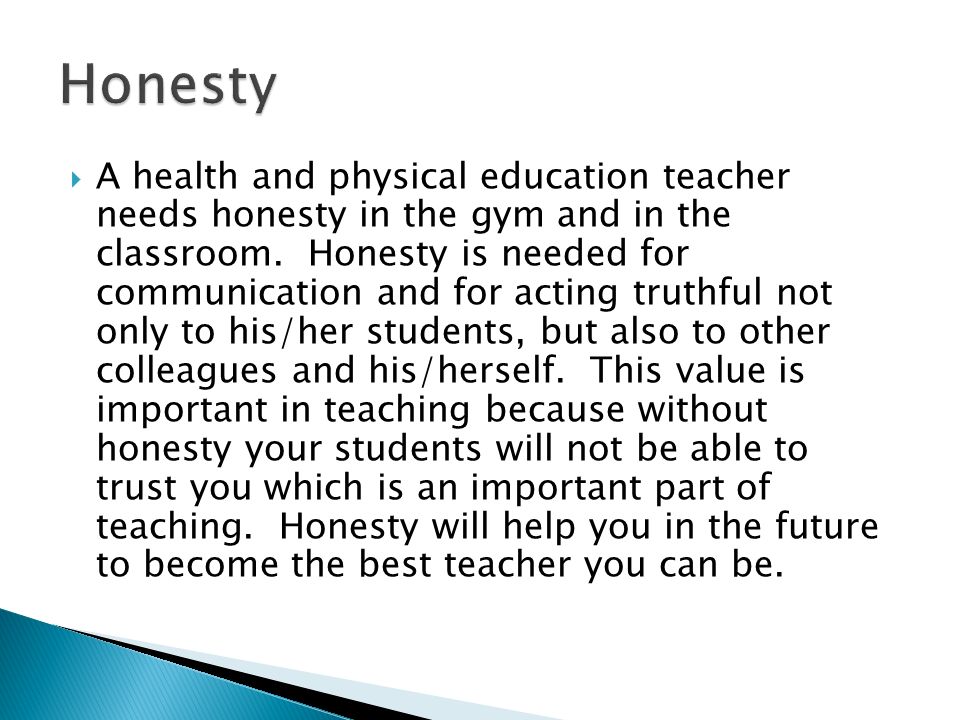 Honesty

A health and physical education teacher needs honesty in the gym and in the classroom.  Honesty is needed for communication and for acting truthful not only to his/her students, but also to other colleagues and his/herself.  This value is important in teaching because without honesty your students will not be able to trust you which is an important part of teaching.  Honesty will help you in the future to become the best teacher you can be.